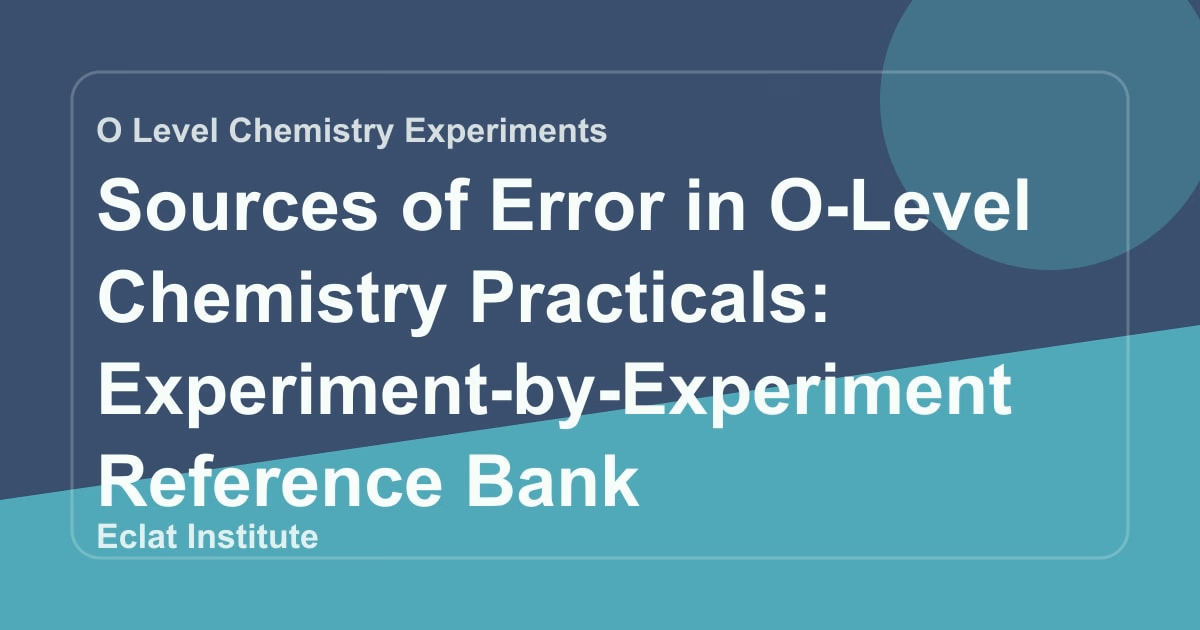 O Level Chemistry Experiments

Sources of Error in O-Level Chemistry Practicals: Experiment-by-Experiment Reference Bank

Eclat Institute